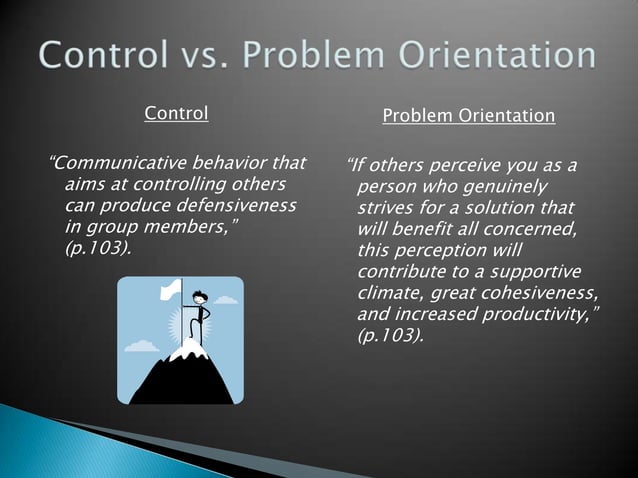 Control vs. Problem Orientation

Control

"Communicative behavior that aims at controlling others can produce defensiveness in group members," (p.103).

Problem Orientation

"If others perceive you as a person who genuinely strives for a solution that will benefit all concerned, this perception will contribute to a supportive climate, great cohesiveness, and increased productivity," (p.103).